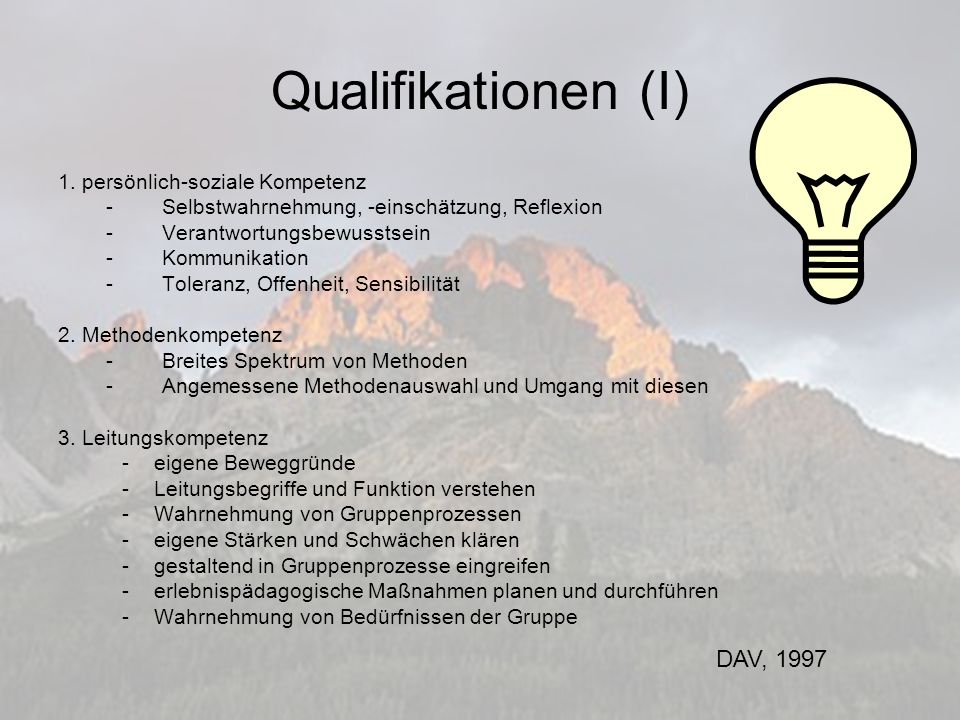 Qualifikationen (I)

1. persönlich-soziale Kompetenz
- Selbstwahrnehmung, -einschätzung, Reflexion
- Verantwortungsbewusstsein
- Kommunikation
- Toleranz, Offenheit, Sensibilität

2. Methodenkompetenz
- Breites Spektrum von Methoden
- Angemessene Methodenauswahl und Umgang mit diesen

3. Leitungskompetenz
- eigene Beweggründe
- Leitungsbegriffe und Funktion verstehen
- Wahrnehmung von Gruppenprozessen
- eigene Stärken und Schwächen klären
- gestaltend in Gruppenprozesse eingreifen
- erlebnispädagogische Maßnahmen planen und durchführen
- Wahrnehmung von Bedürfnissen der Gruppe

DAV, 1997